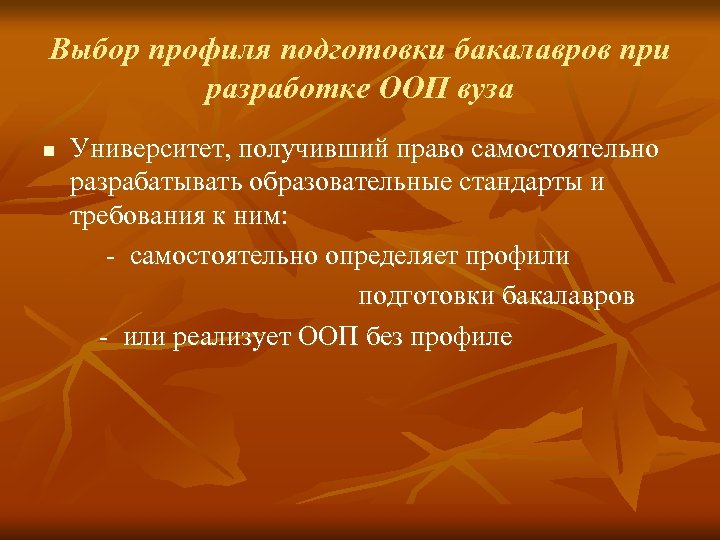 Выбор профиля подготовки бакалавров при разработке ООП вуза

Университет, получивший право самостоятельно разрабатывать образовательные стандарты и требования к ним:

- самостоятельно определяет профили подготовки бакалавров

- или реализует ООП без профиле